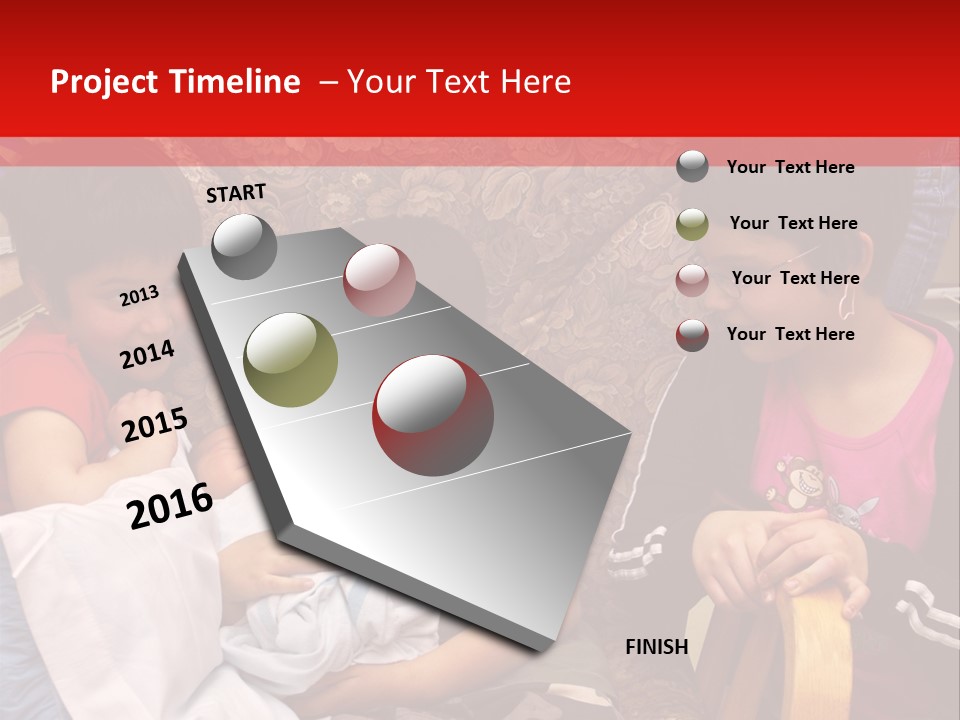 Project Timeline – Your Text Here

START

2013

2014

2015

2016

Your Text Here

Your Text Here

Your Text Here

Your Text Here

FINISH